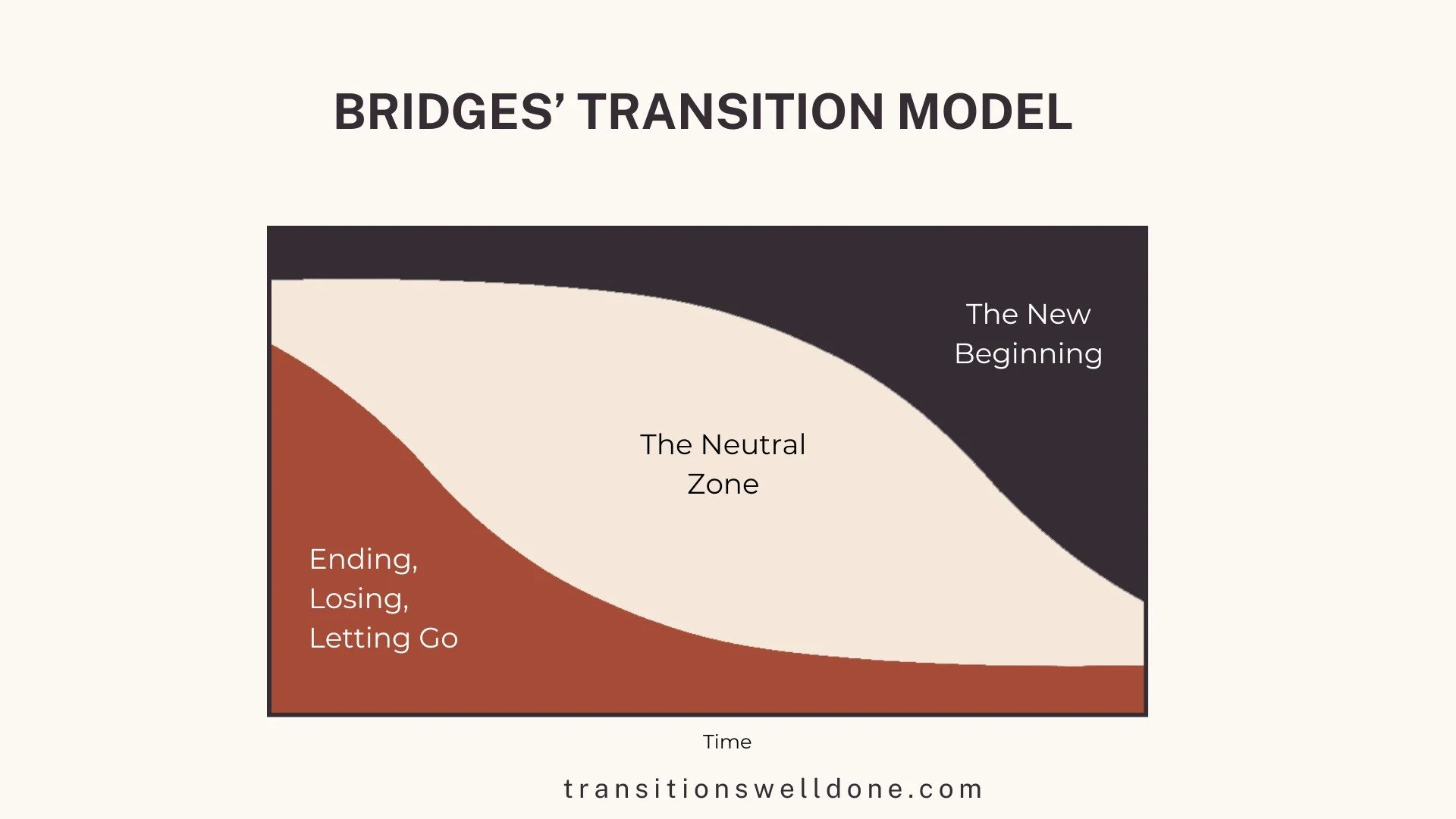 BRIDGES' TRANSITION MODEL

The New Beginning

The Neutral Zone

Ending, Losing, Letting Go

Time

transitionswelldone.com